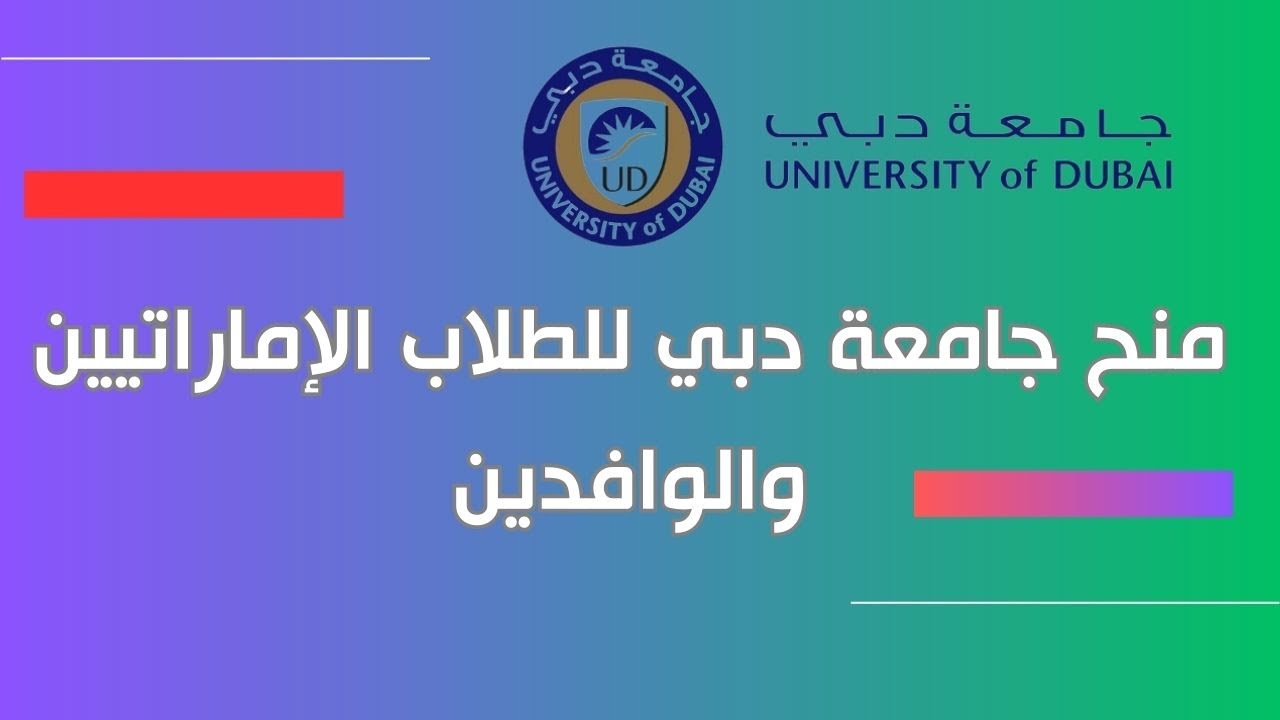 جامعة دبي
UD
UNIVERSITY of DUBAI

جامعة دبي
UNIVERSITY of DUBAI

منح جامعة دبي للطلاب الإماراتيين والوافدين